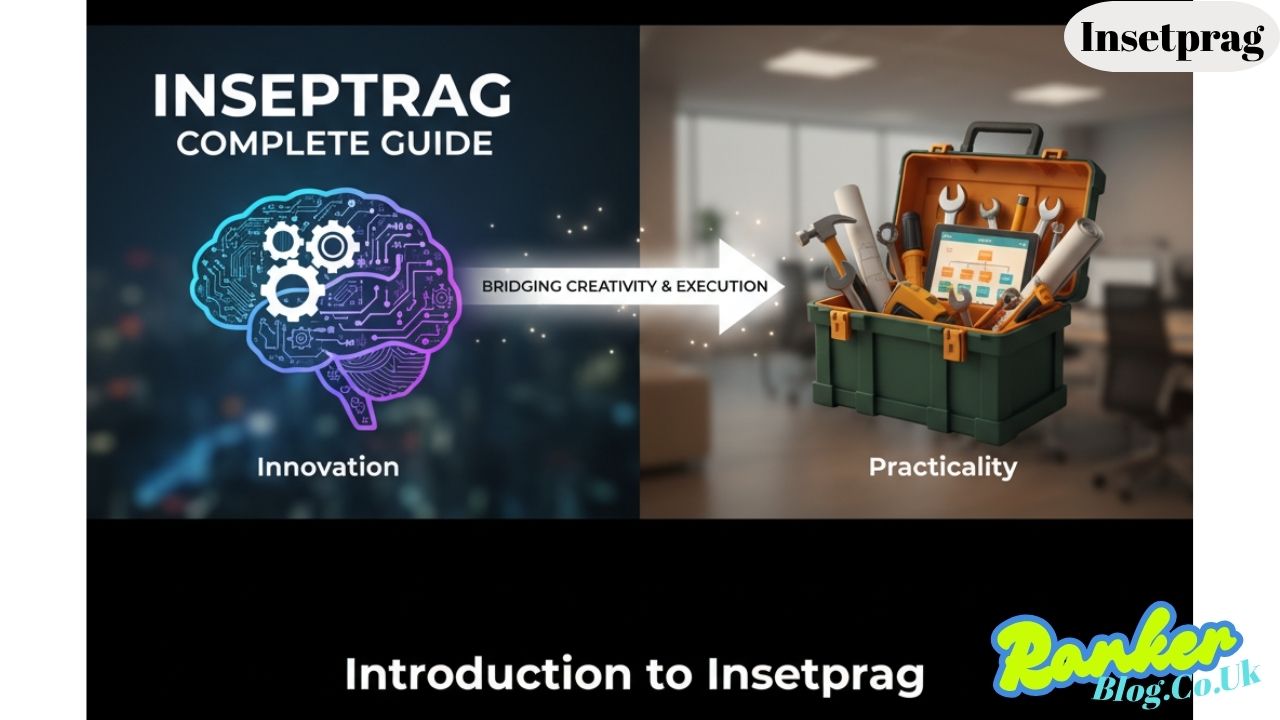 Insetprag

INSEPTRAG
COMPLETE GUIDE

BRIDGING CREATIVITY & EXECUTION

Innovation

Practicality

Introduction to Insetprag

Ranker
Blog.Co.Uk